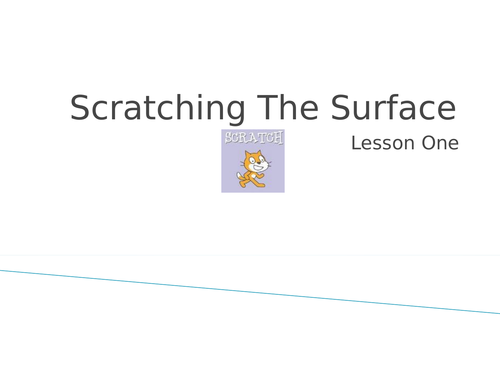 Scratching The Surface

Lesson One

SCRATCH